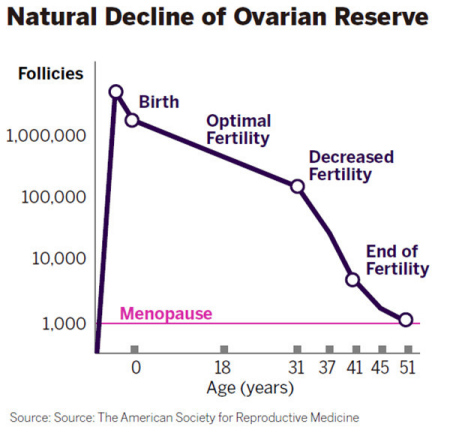 Natural Decline of Ovarian Reserve

Follicies

1,000,000
100,000
10,000
1,000

Birth
Optimal Fertility
Decreased Fertility
End of Fertility
Menopause

0
18
31
37
41
45
51
Age (years)

Source: Source: The American Society for Reproductive Medicine